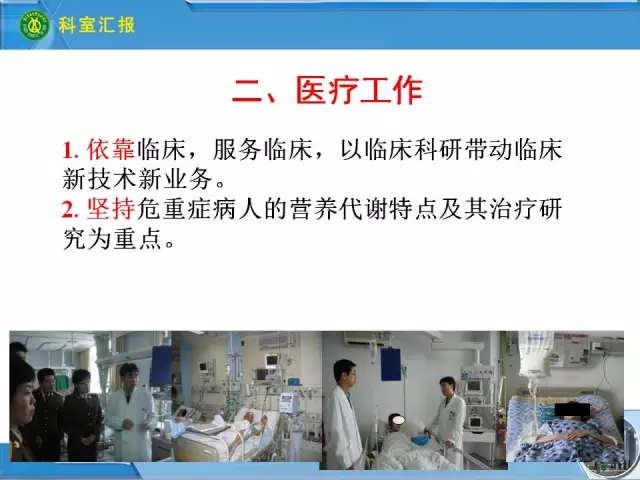 科室汇报

二、医疗工作

1. 依靠临床，服务临床，以临床科研带动临床新技术新业务。
2. 坚持危重症病人的营养代谢特点及其治疗研究为重点。